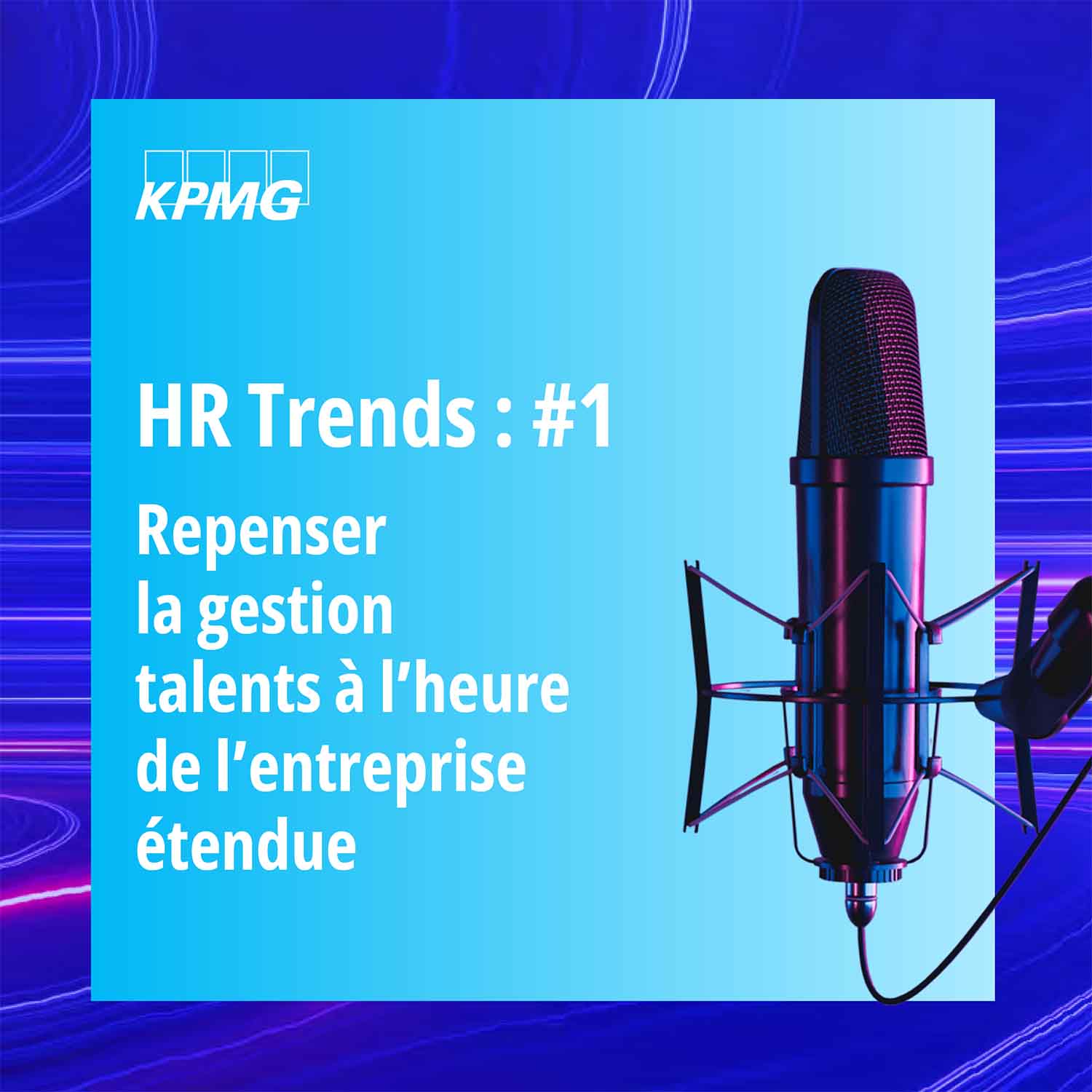 KPMG

HR Trends : #1

Repenser la gestion talents à l’heure de l’entreprise étendue